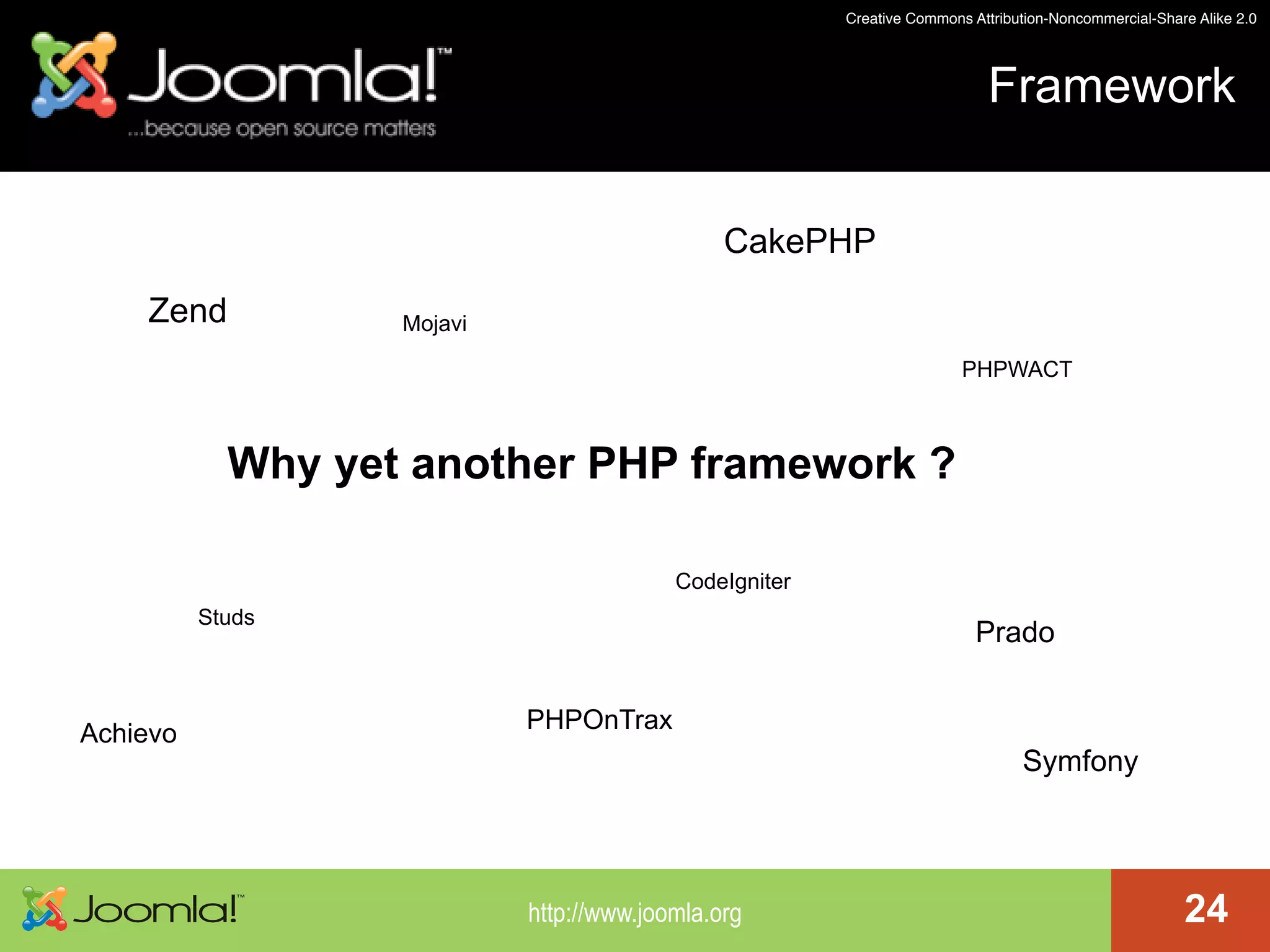 Creative Commons Attribution-Noncommercial-Share Alike 2.0

Joomla!™
...because open source matters

Framework

CakePHP

Zend

Mojavi

PHPWACT

Why yet another PHP framework ?

CodeIgniter

Studs

Prado

PHPOnTrax

Achievo

Symfony

Joomla!™

http://www.joomla.org

24